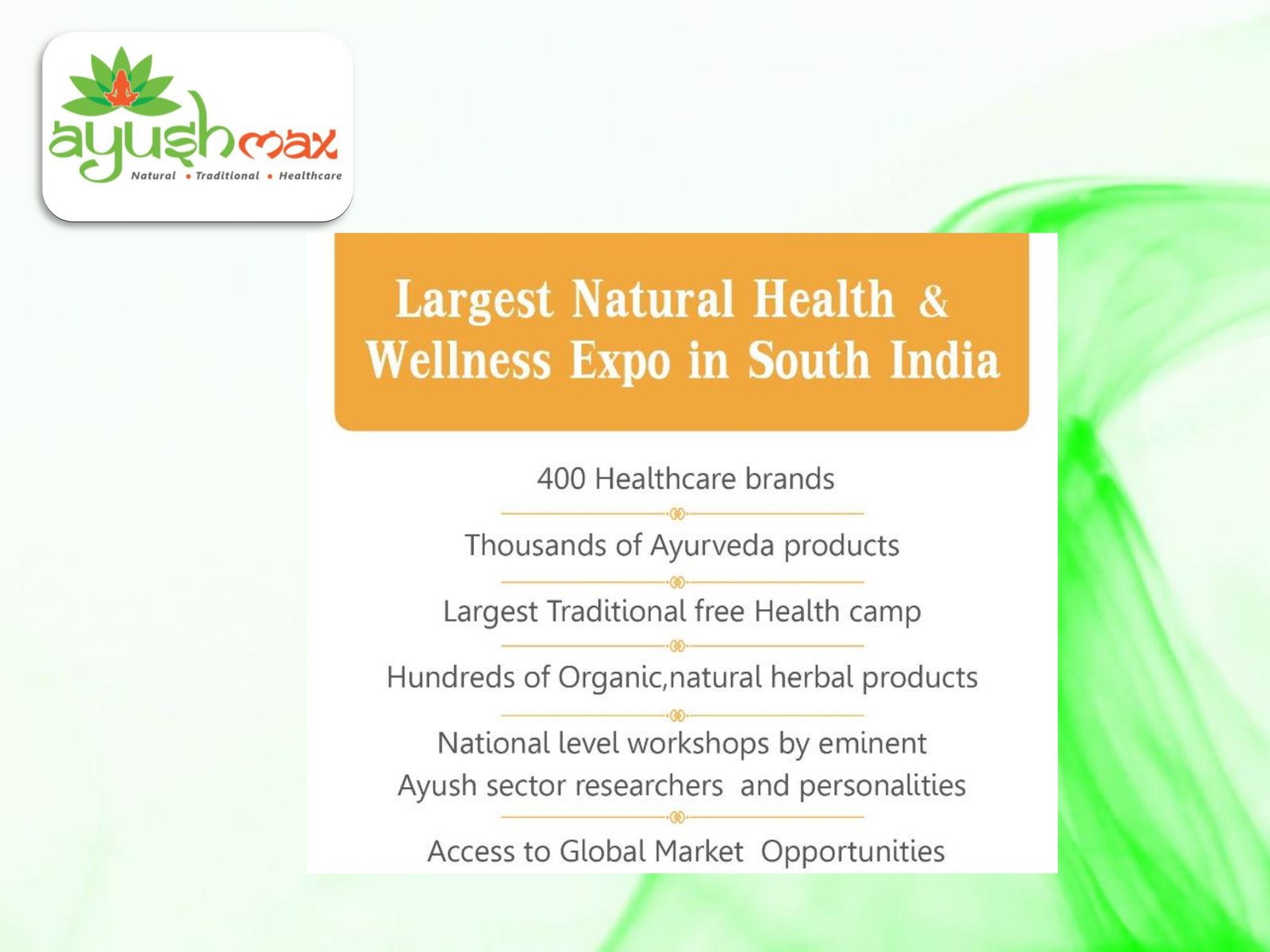 ayushmax
Natural • Traditional • Healthcare

Largest Natural Health & Wellness Expo in South India

400 Healthcare brands

Thousands of Ayurveda products

Largest Traditional free Health camp

Hundreds of Organic,natural herbal products

National level workshops by eminent Ayush sector researchers and personalities

Access to Global Market Opportunities